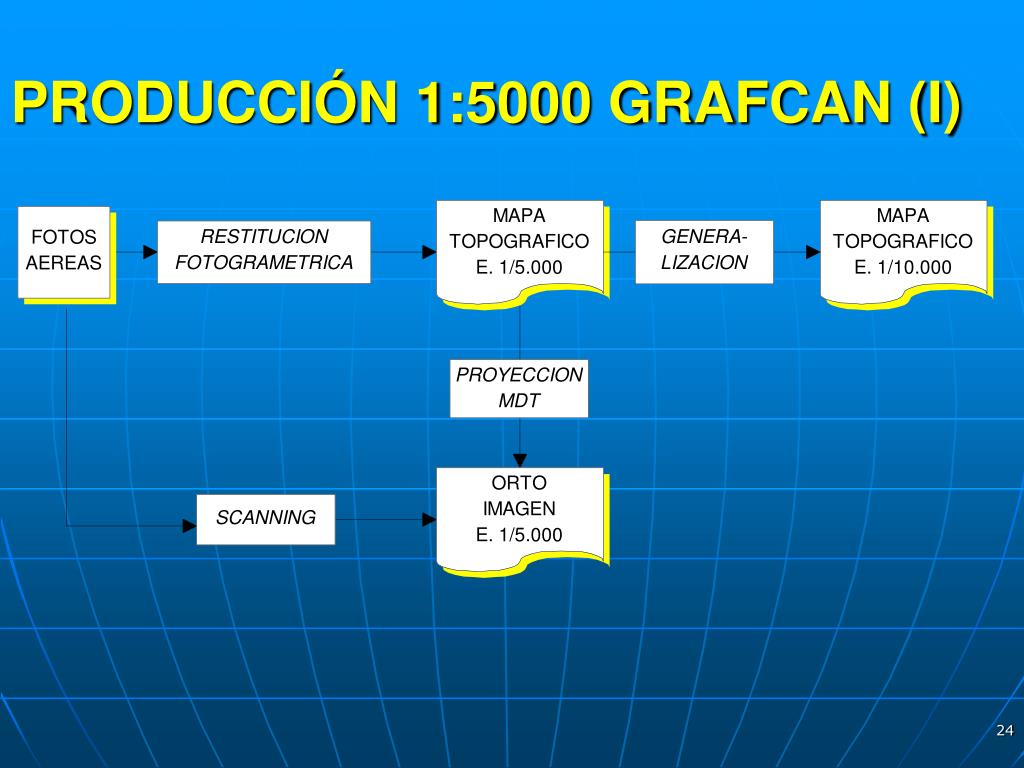 PRODUCCIÓN 1:5000 GRAFCAN (I)

FOTOS AEREAS

RESTITUCION FOTOGRAMETRICA

MAPA TOPOGRAFICO E. 1/5.000

GENERA-LIZACION

MAPA TOPOGRAFICO E. 1/10.000

PROYECCION MDT

SCANNING

ORTO IMAGEN E. 1/5.000

24